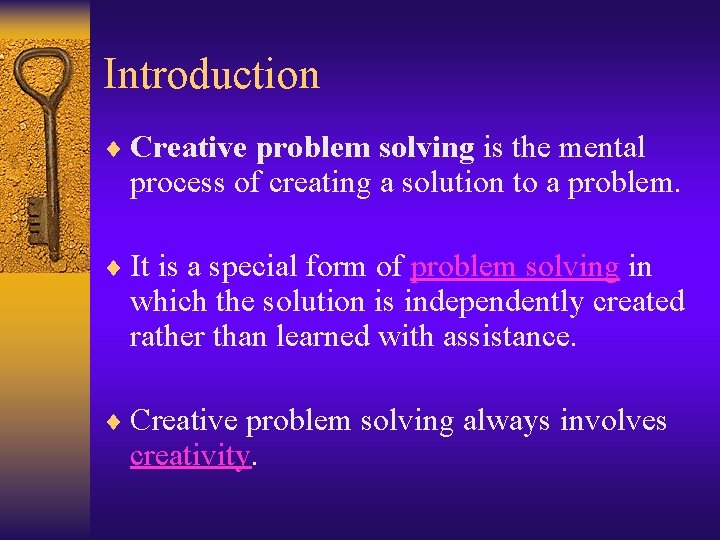 Introduction

♦ Creative problem solving is the mental process of creating a solution to a problem.

♦ It is a special form of problem solving in which the solution is independently created rather than learned with assistance.

♦ Creative problem solving always involves creativity.